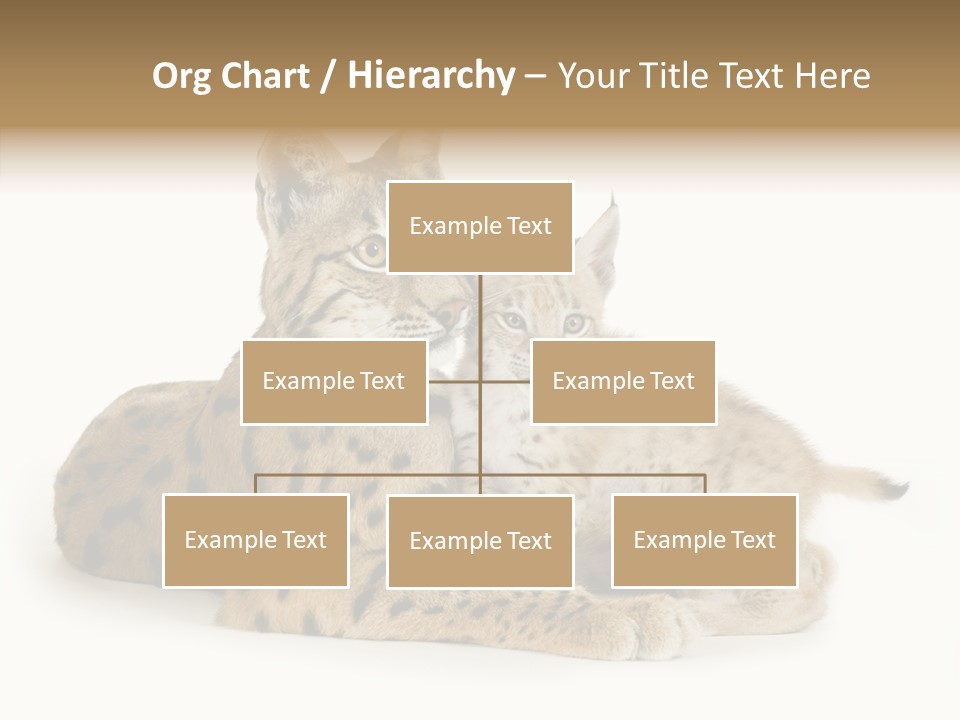 Org Chart / Hierarchy – Your Title Text Here

Example Text

Example Text

Example Text

Example Text

Example Text

Example Text